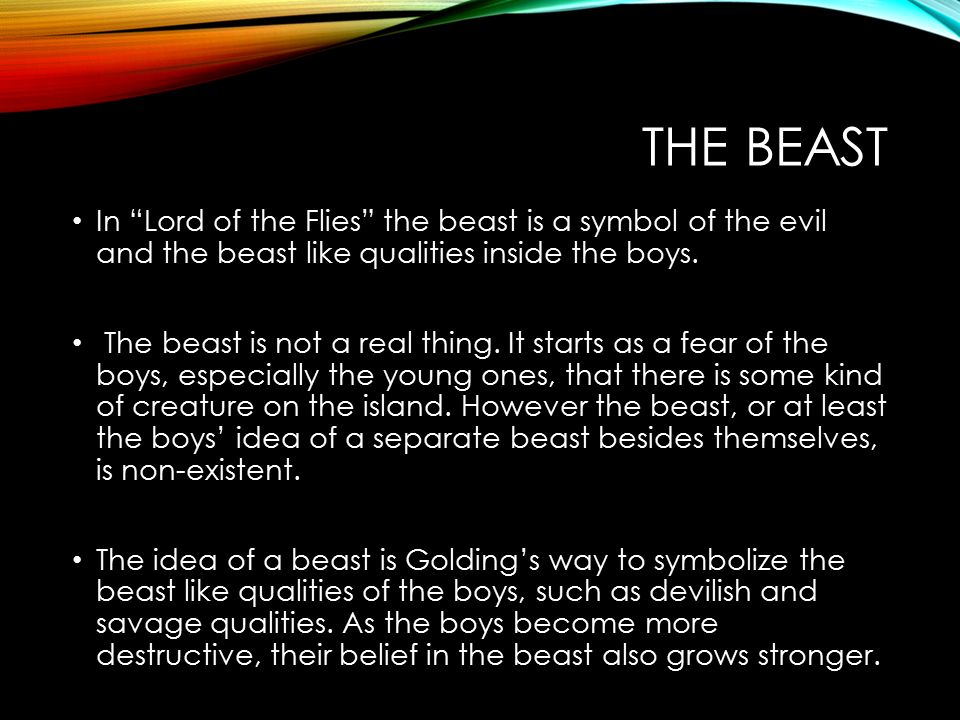 THE BEAST

• In “Lord of the Flies” the beast is a symbol of the evil and the beast like qualities inside the boys.

• The beast is not a real thing. It starts as a fear of the boys, especially the young ones, that there is some kind of creature on the island. However the beast, or at least the boys’ idea of a separate beast besides themselves, is non-existent.

• The idea of a beast is Golding’s way to symbolize the beast like qualities of the boys, such as devilish and savage qualities. As the boys become more destructive, their belief in the beast also grows stronger.